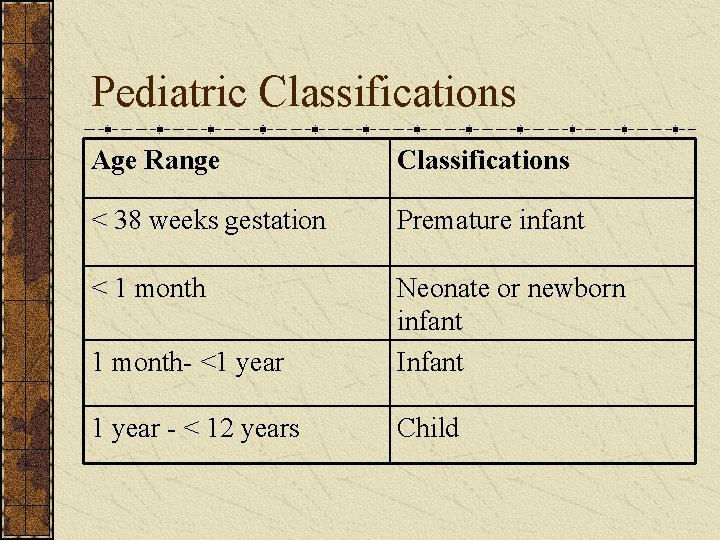 Pediatric Classifications

| Age Range | Classifications |
|---|---|
| < 38 weeks gestation | Premature infant |
| < 1 month | Neonate or newborn infant |
| 1 month- <1 year | Infant |
| 1 year - < 12 years | Child |